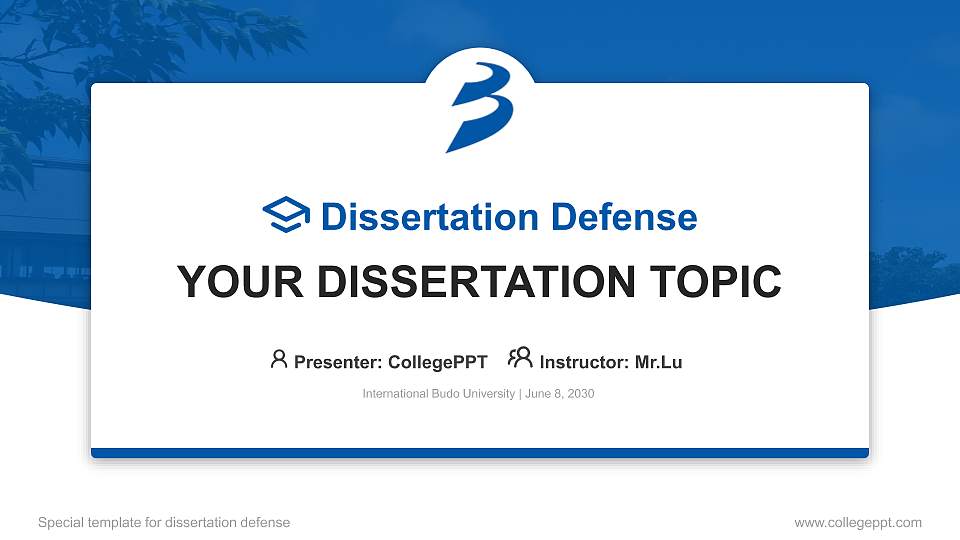 Dissertation Defense

YOUR DISSERTATION TOPIC

Presenter: CollegePPT Instructor: Mr.Lu

International Budo University | June 8, 2030

Special template for dissertation defense

www.collegeppt.com